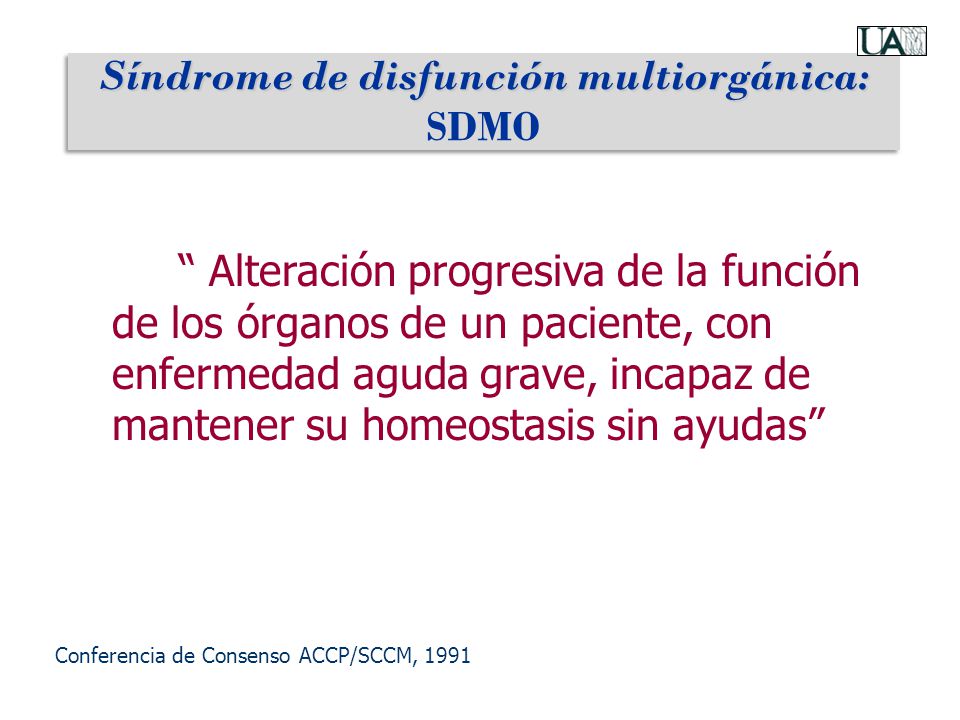 UAM

Síndrome de disfunción multiorgánica: SDMO

“ Alteración progresiva de la función de los órganos de un paciente, con enfermedad aguda grave, incapaz de mantener su homeostasis sin ayudas”

Conferencia de Consenso ACCP/SCCM, 1991